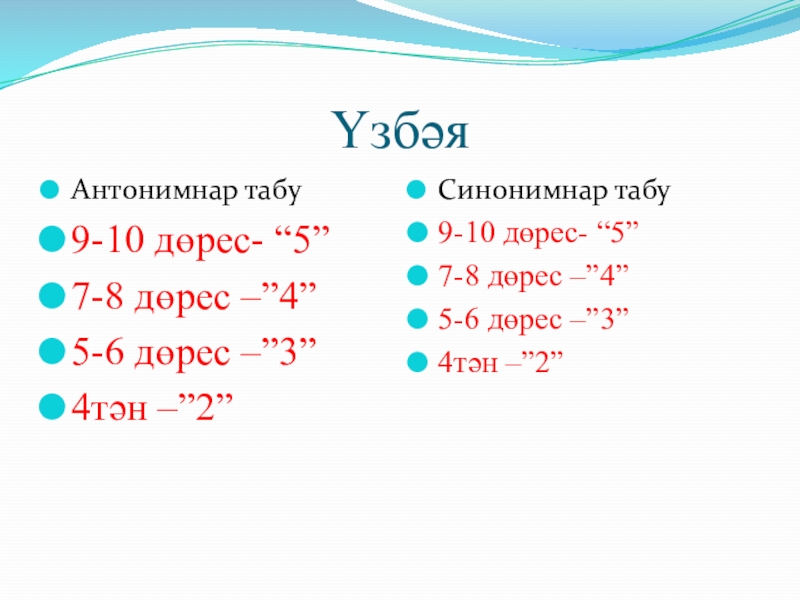 Үзбәя

Антонимнар табу

9-10 дөрес- “5”

7-8 дөрес –”4”

5-6 дөрес –”3”

4тән –”2”

Синонимнар табу

9-10 дөрес- “5”

7-8 дөрес –”4”

5-6 дөрес –”3”

4тән –”2”